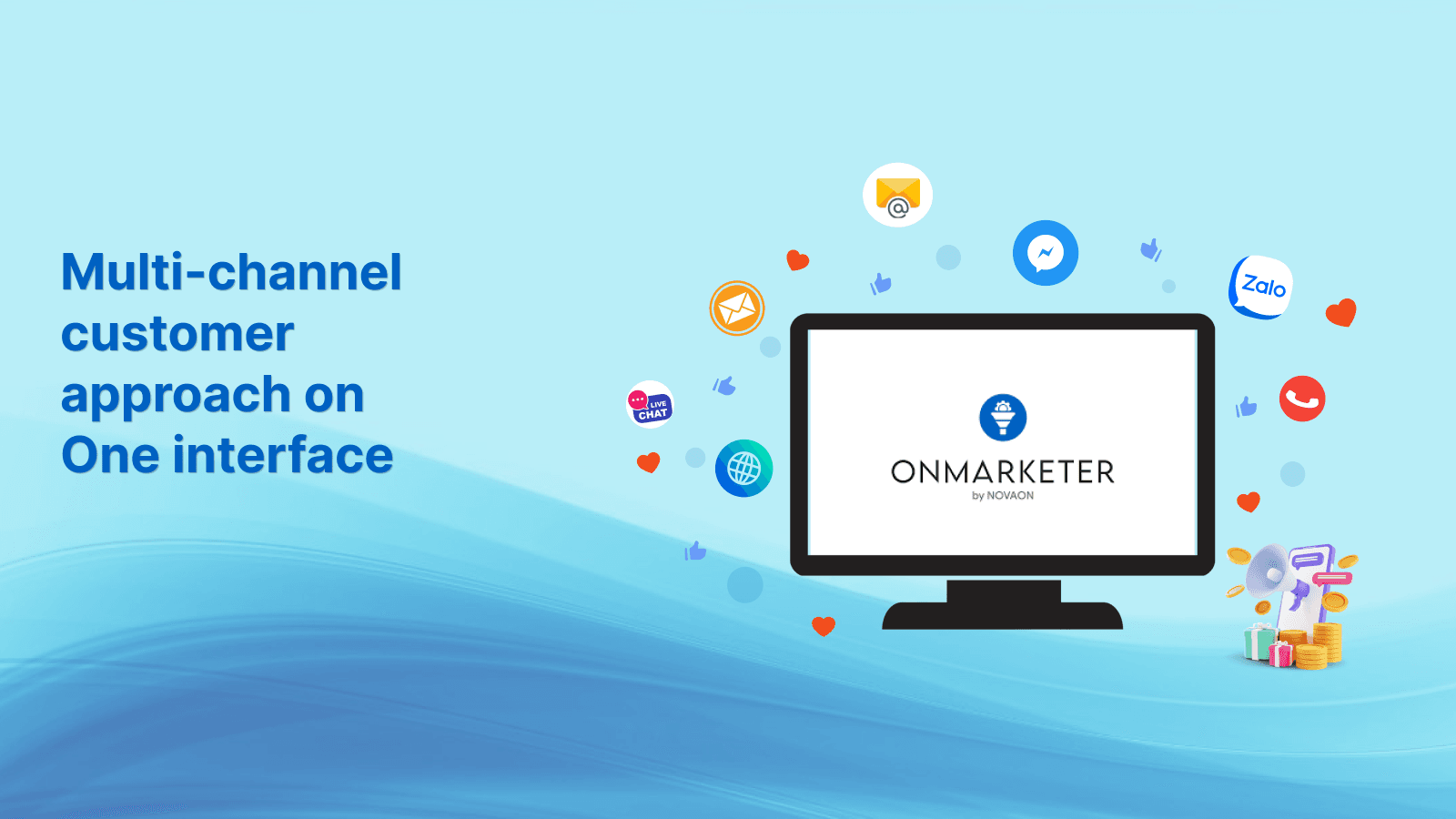 Multi-channel customer approach on One interface

LIVE CHAT

Zalo

ONMARKETER
by NOVAON